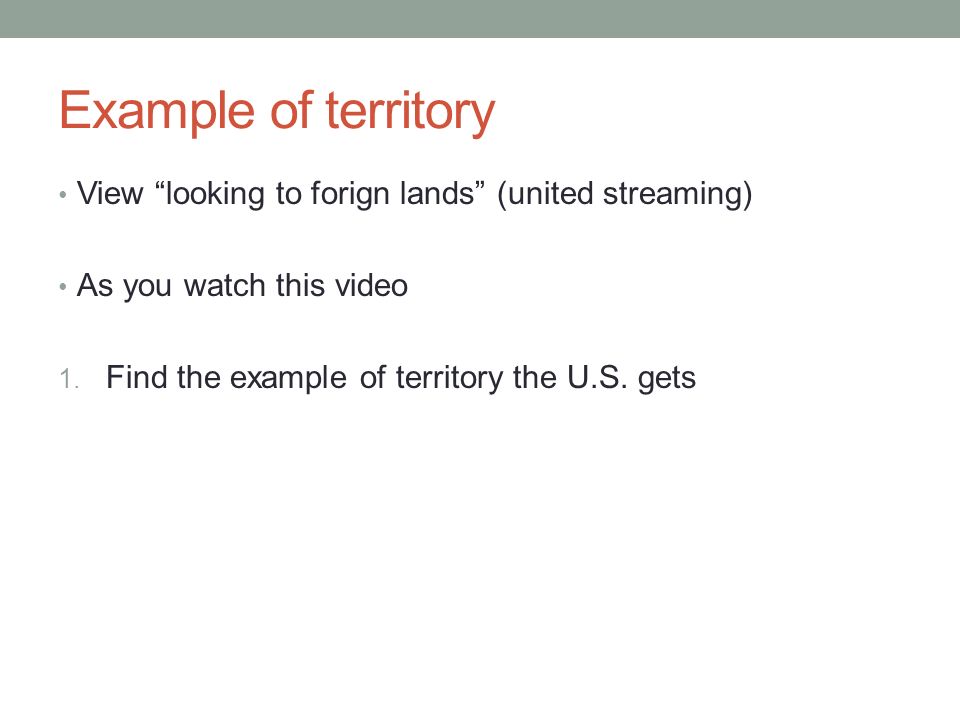 Example of territory

• View “looking to forign lands” (united streaming)

• As you watch this video

1. Find the example of territory the U.S. gets